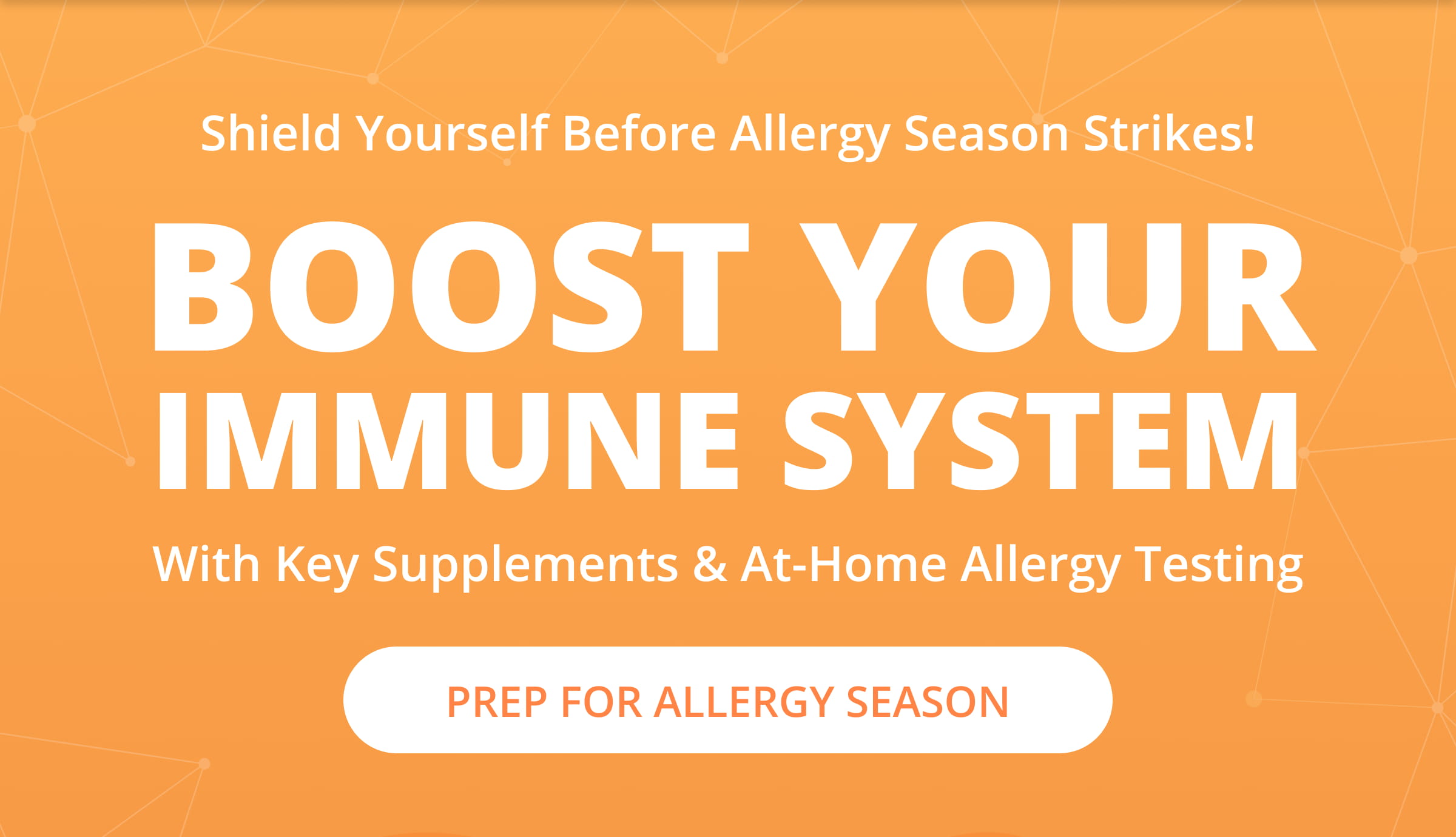 Shield Yourself Before Allergy Season Strikes!

BOOST YOUR IMMUNE SYSTEM

With Key Supplements & At-Home Allergy Testing

PREP FOR ALLERGY SEASON